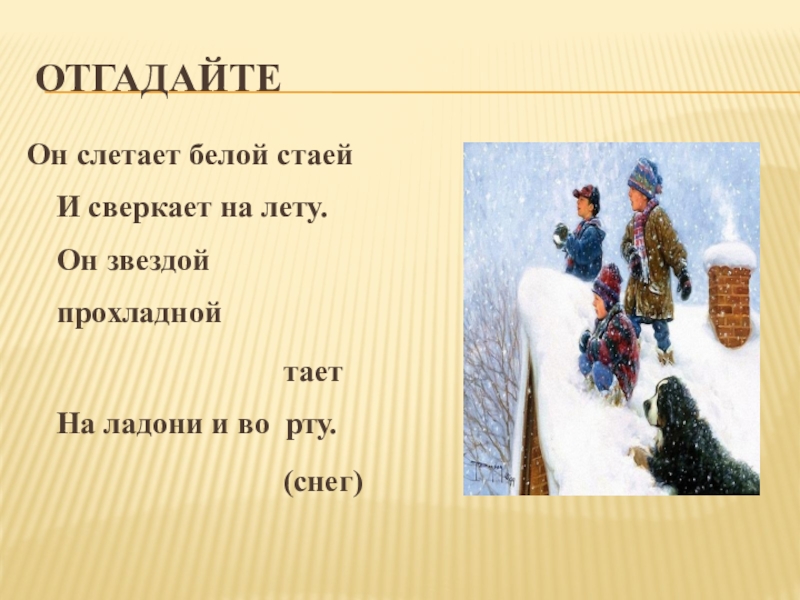 ОТГАДАЙТЕ

Он слетает белой стаей

И сверкает на лету.

Он звездой

прохладной

тает

На ладони и во рту.

(снег)